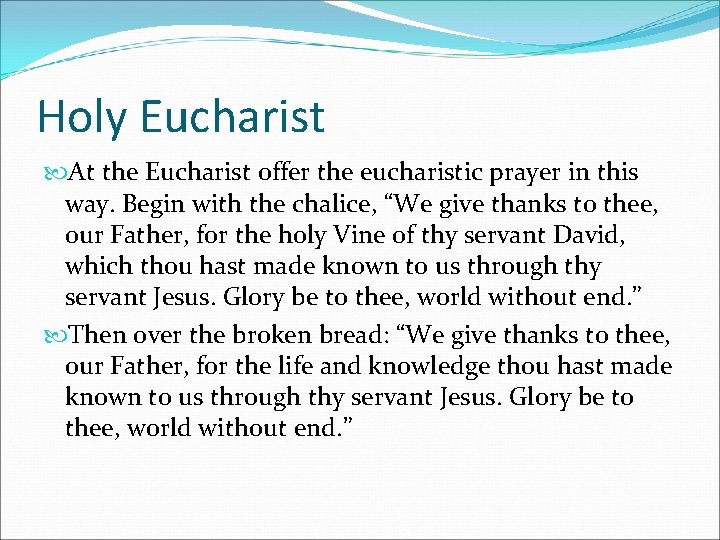 Holy Eucharist

At the Eucharist offer the eucharistic prayer in this way. Begin with the chalice, “We give thanks to thee, our Father, for the holy Vine of thy servant David, which thou hast made known to us through thy servant Jesus. Glory be to thee, world without end.”

Then over the broken bread: “We give thanks to thee, our Father, for the life and knowledge thou hast made known to us through thy servant Jesus. Glory be to thee, world without end.”